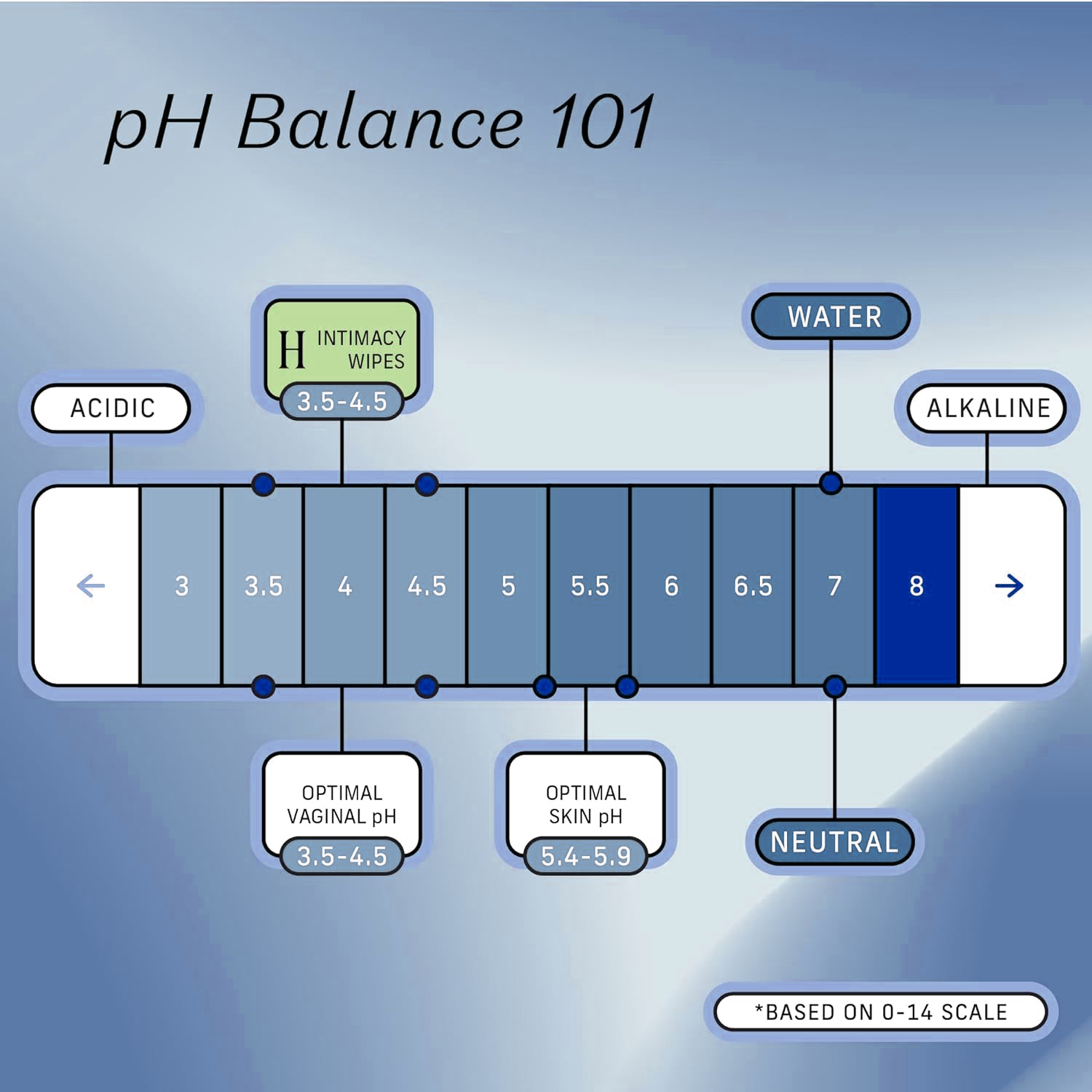 pH Balance 101

H INTIMACY WIPES
3.5-4.5

WATER

ACIDIC

ALKALINE

← 3 3.5 4 4.5 5 5.5 6 6.5 7 8 →

OPTIMAL VAGINAL pH
3.5-4.5

OPTIMAL SKIN pH
5.4-5.9

NEUTRAL

*BASED ON 0-14 SCALE